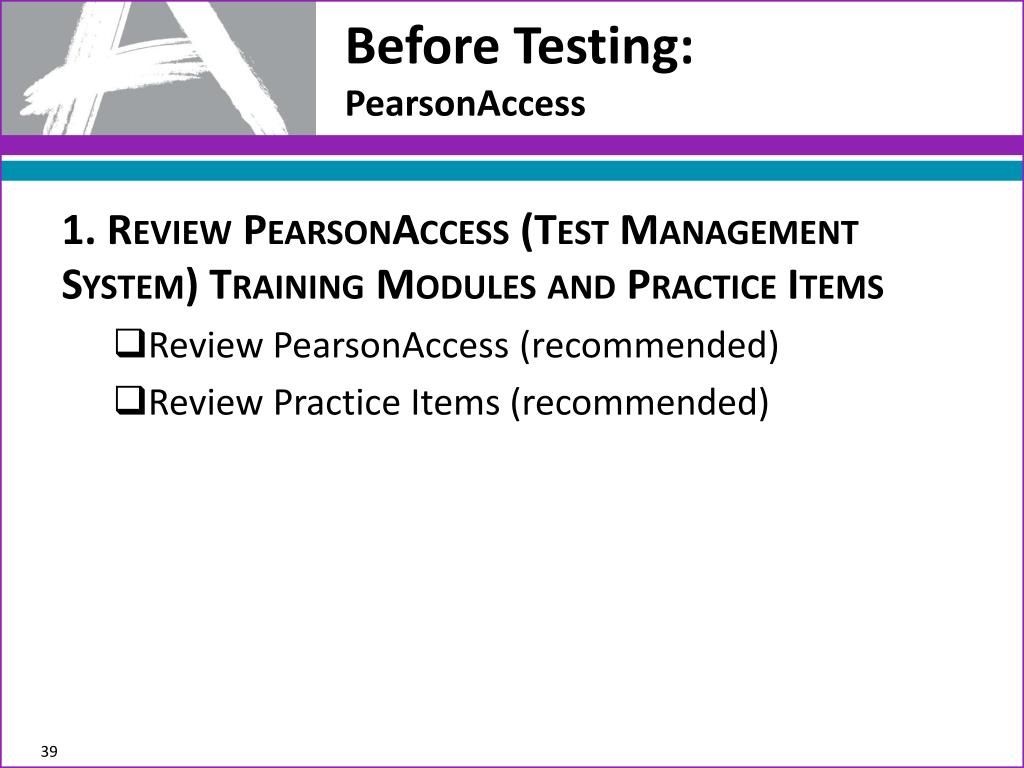 Before Testing:
PearsonAccess

1. Review PearsonAccess (Test Management System) Training Modules and Practice Items

❑Review PearsonAccess (recommended)

❑Review Practice Items (recommended)

39